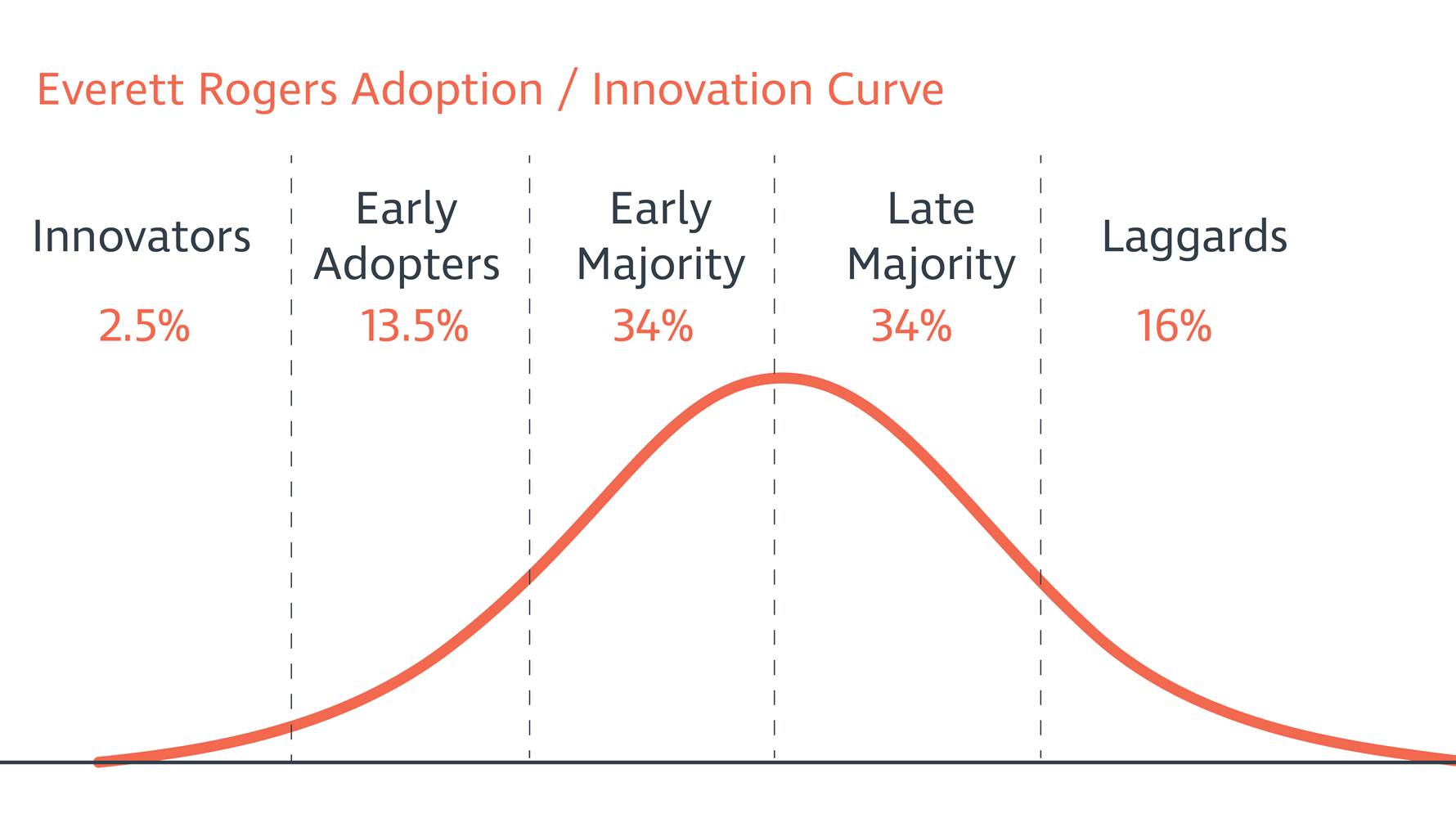 Everett Rogers Adoption / Innovation Curve

Innovators
2.5%

Early Adopters
13.5%

Early Majority
34%

Late Majority
34%

Laggards
16%